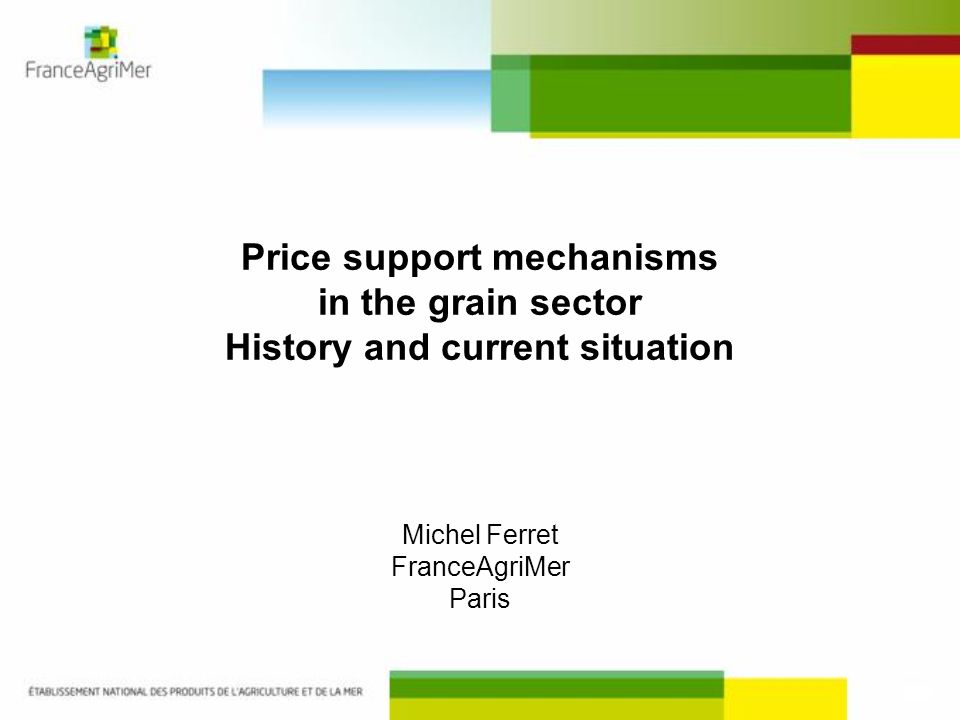 FranceAgriMer

Price support mechanisms
in the grain sector
History and current situation

Michel Ferret
FranceAgriMer
Paris

ÉTABLISSEMENT NATIONAL DES PRODUITS DE L'AGRICULTURE ET DE LA MER